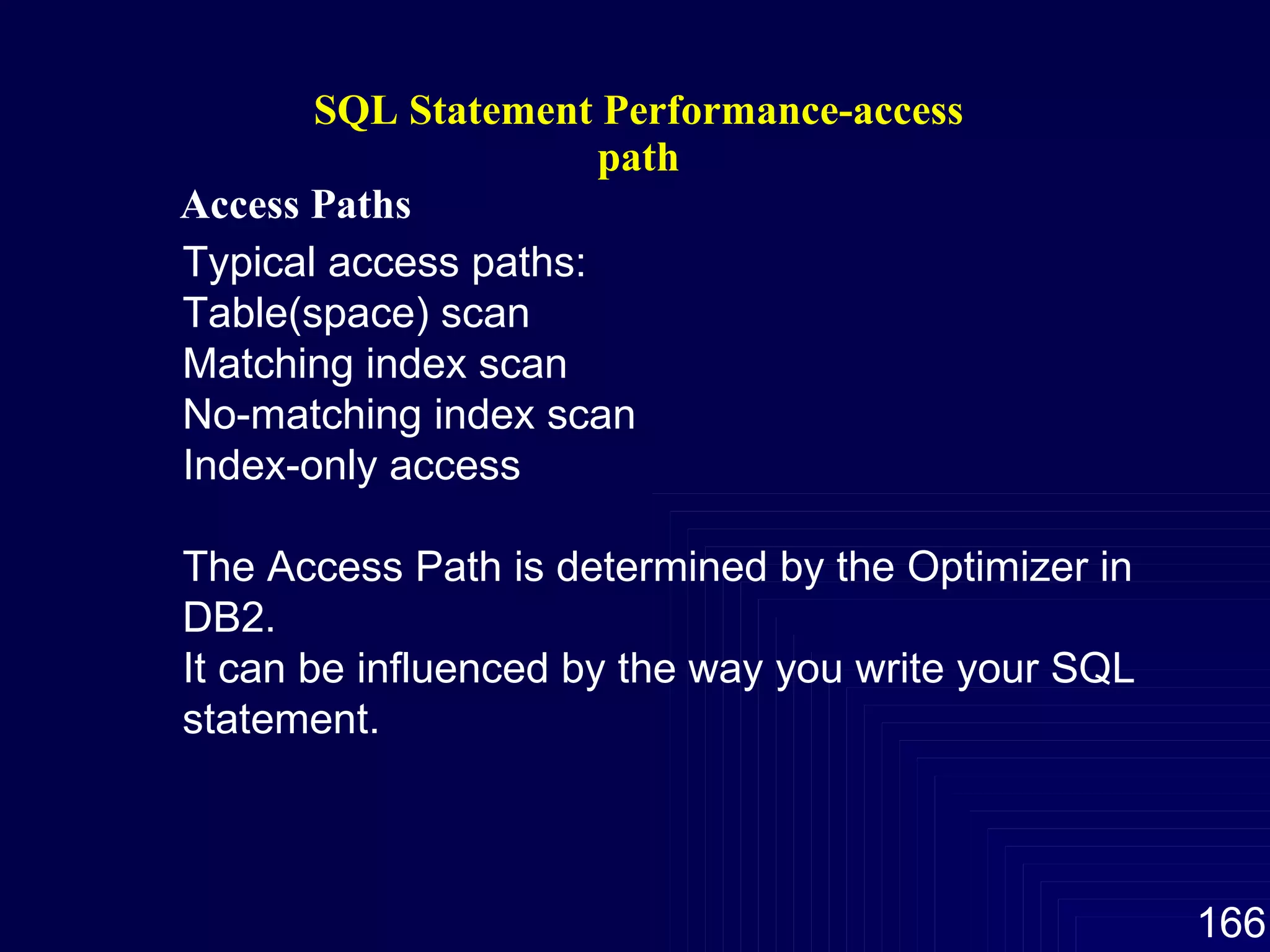 SQL Statement Performance-access path

Access Paths

Typical access paths:
Table(space) scan
Matching index scan
No-matching index scan
Index-only access

The Access Path is determined by the Optimizer in DB2.
It can be influenced by the way you write your SQL statement.

166